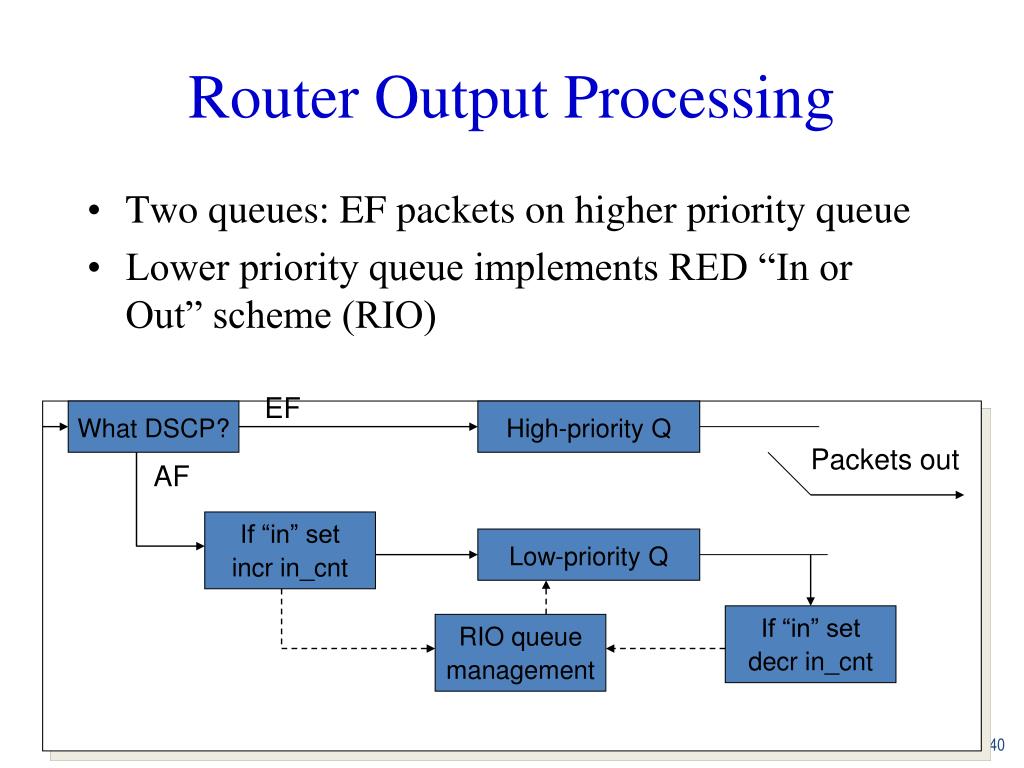 Router Output Processing

• Two queues: EF packets on higher priority queue
• Lower priority queue implements RED “In or Out” scheme (RIO)

What DSCP?

EF

High-priority Q

Packets out

AF

If “in” set incr in_cnt

Low-priority Q

RIO queue management

If “in” set decr in_cnt

40